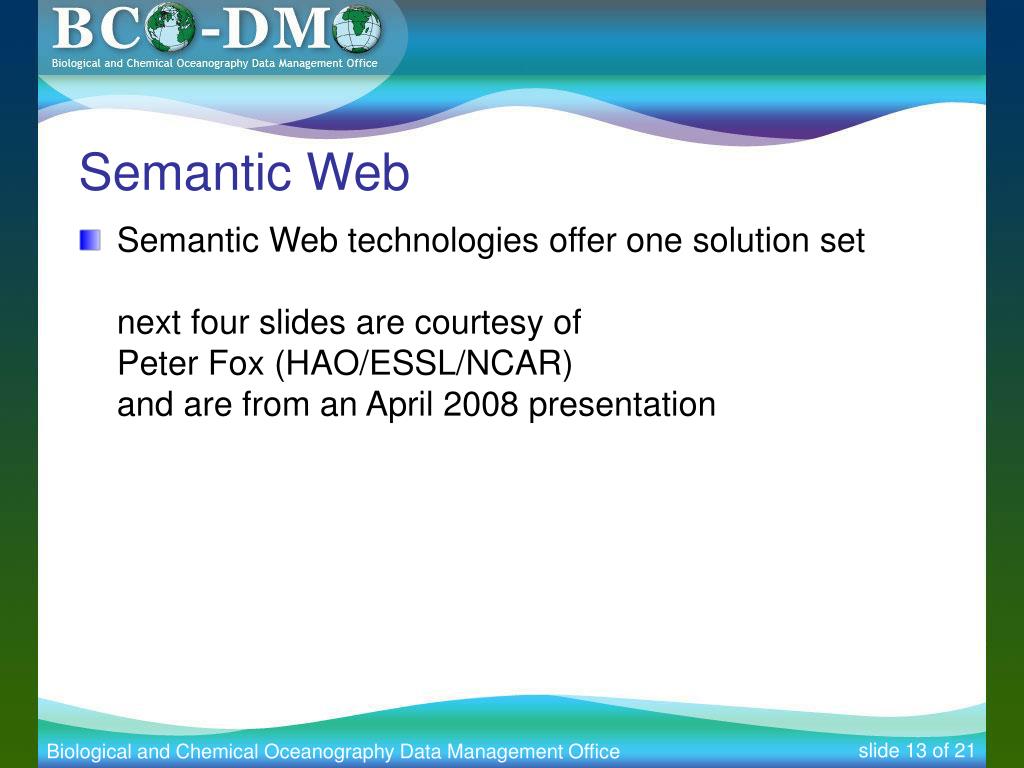 BCO-DMO
Biological and Chemical Oceanography Data Management Office

Semantic Web

Semantic Web technologies offer one solution set

next four slides are courtesy of
Peter Fox (HAO/ESSL/NCAR)
and are from an April 2008 presentation

Biological and Chemical Oceanography Data Management Office
slide 13 of 21